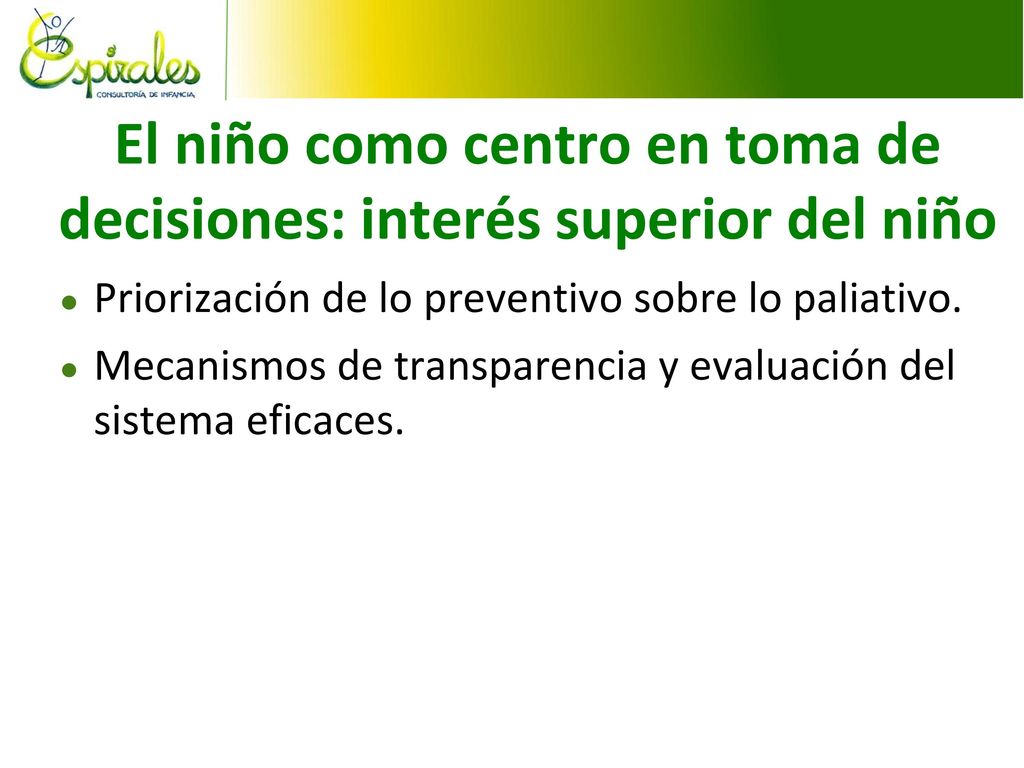 Espirales
CONSULTORÍA DE INFANCIA

El niño como centro en toma de decisiones: interés superior del niño

Priorización de lo preventivo sobre lo paliativo.

Mecanismos de transparencia y evaluación del sistema eficaces.